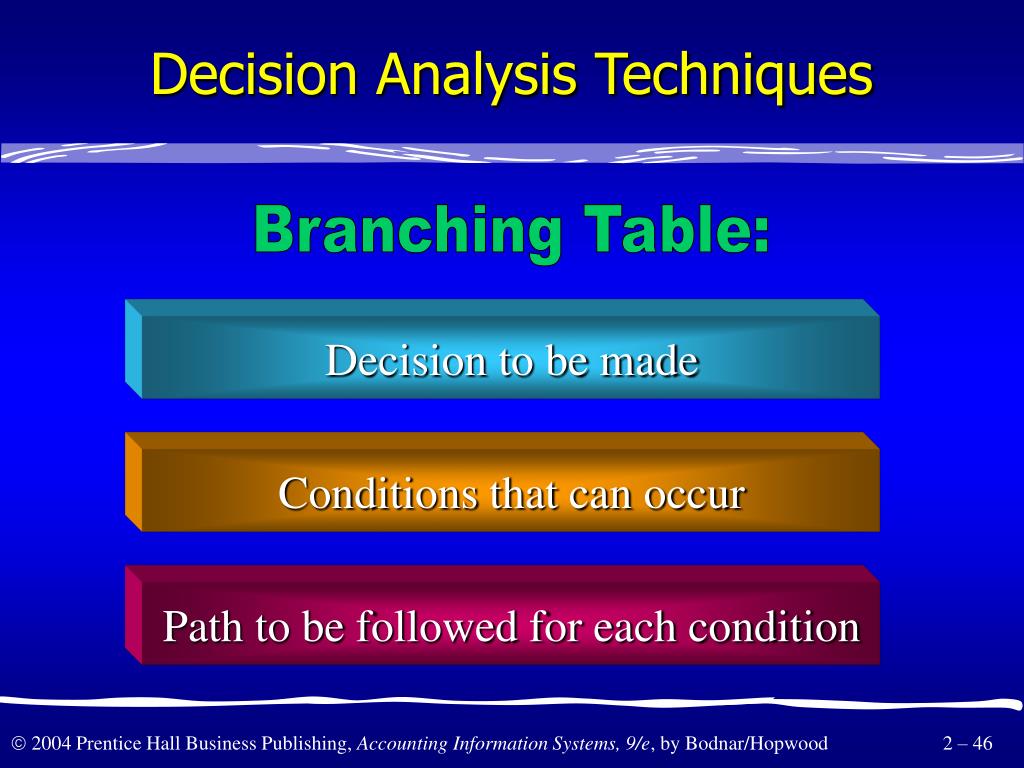 Decision Analysis Techniques

Branching Table:

Decision to be made

Conditions that can occur

Path to be followed for each condition

© 2004 Prentice Hall Business Publishing, Accounting Information Systems, 9/e, by Bodnar/Hopwood

2 – 46